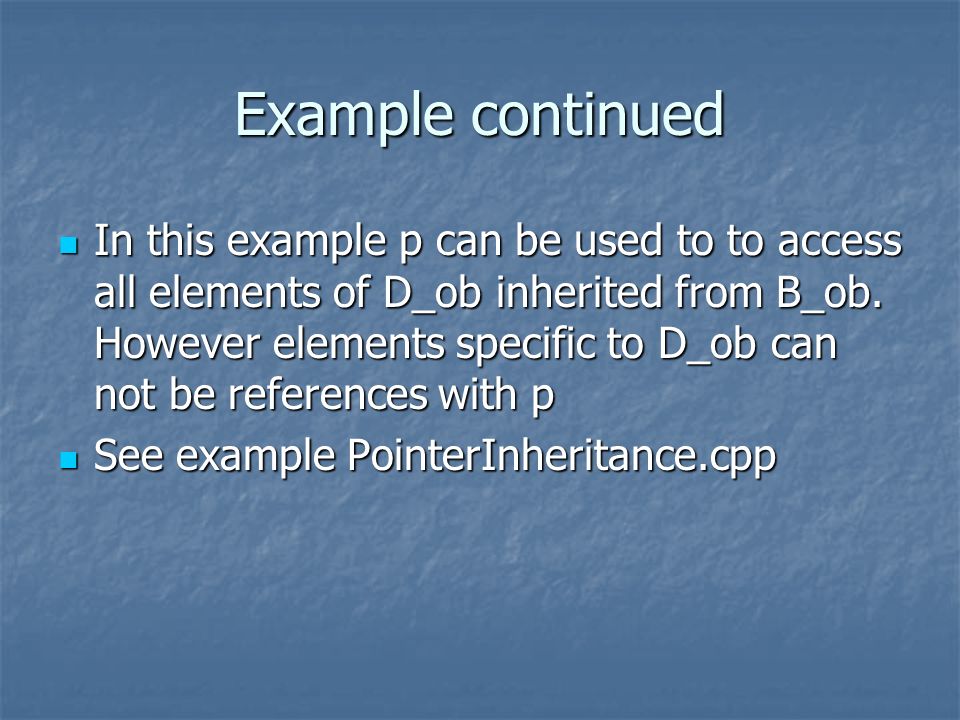 Example continued

- In this example p can be used to to access all elements of D_ob inherited from B_ob. However elements specific to D_ob can not be references with p
- See example PointerInheritance.cpp